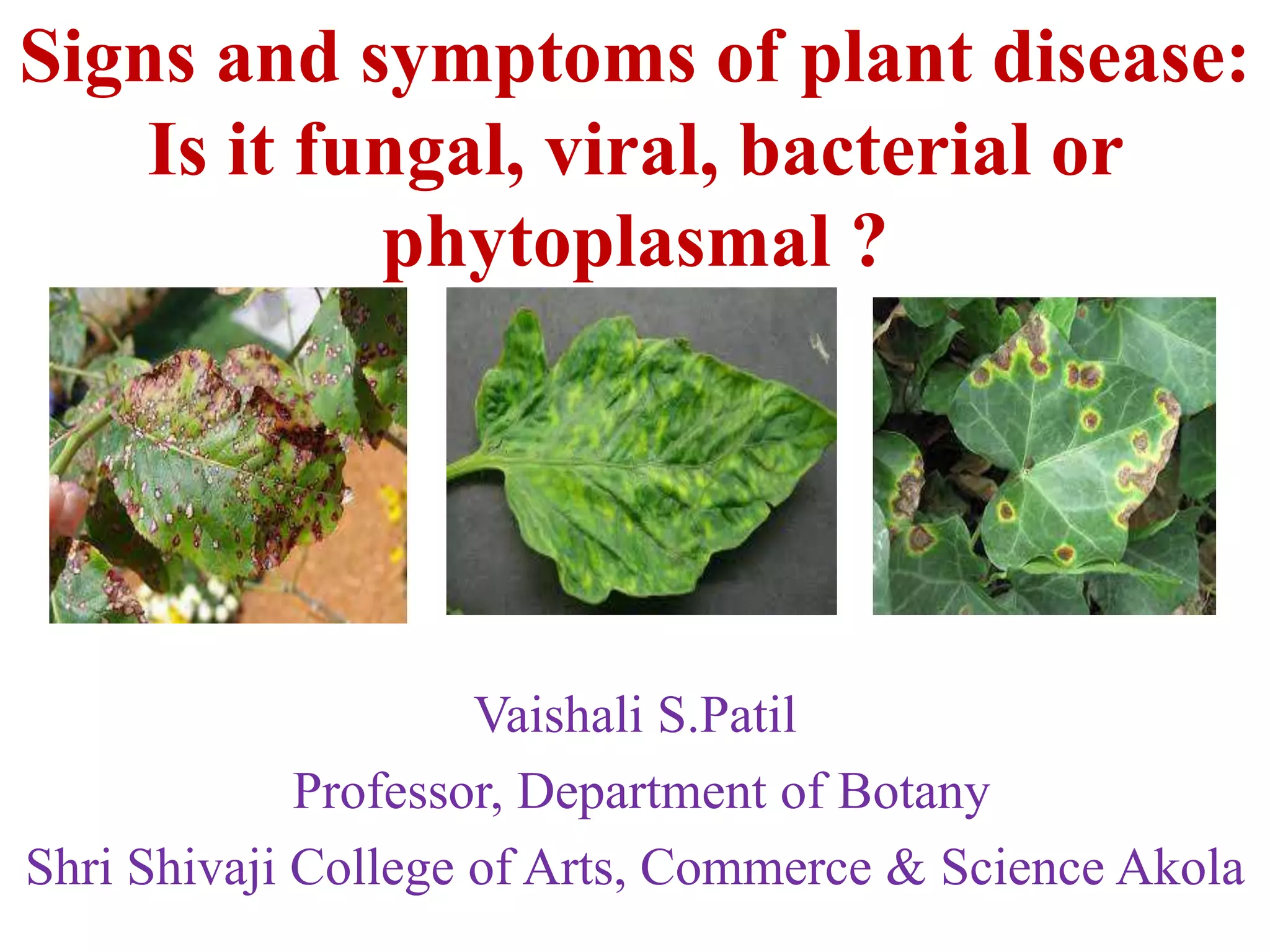 Signs and symptoms of plant disease: Is it fungal, viral, bacterial or phytoplasmal ?

Vaishali S.Patil

Professor, Department of Botany

Shri Shivaji College of Arts, Commerce & Science Akola